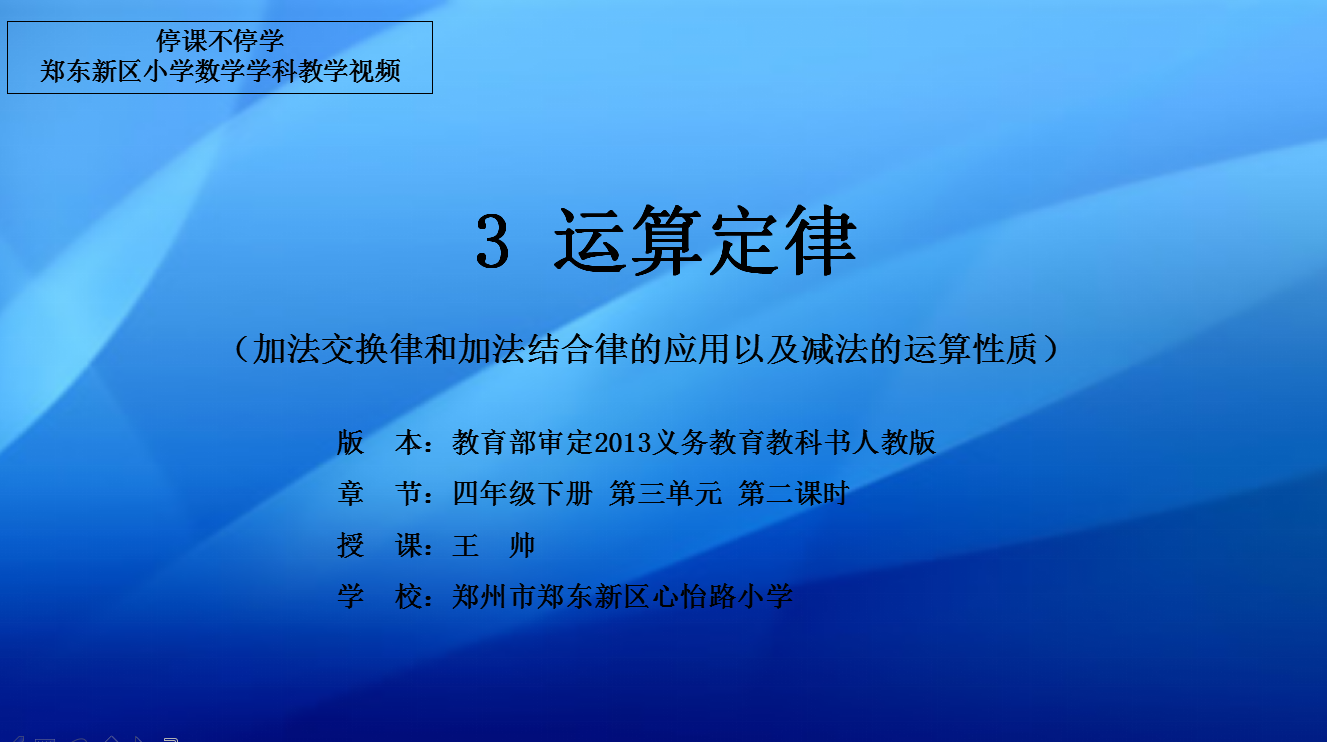 停课不停学
郑东新区小学数学学科教学视频

3 运算定律

（加法交换律和加法结合律的应用以及减法的运算性质）

版　本：教育部审定2013义务教育教科书人教版

章　节：四年级下册 第三单元 第二课时

授　课：王　帅

学　校：郑州市郑东新区心怡路小学